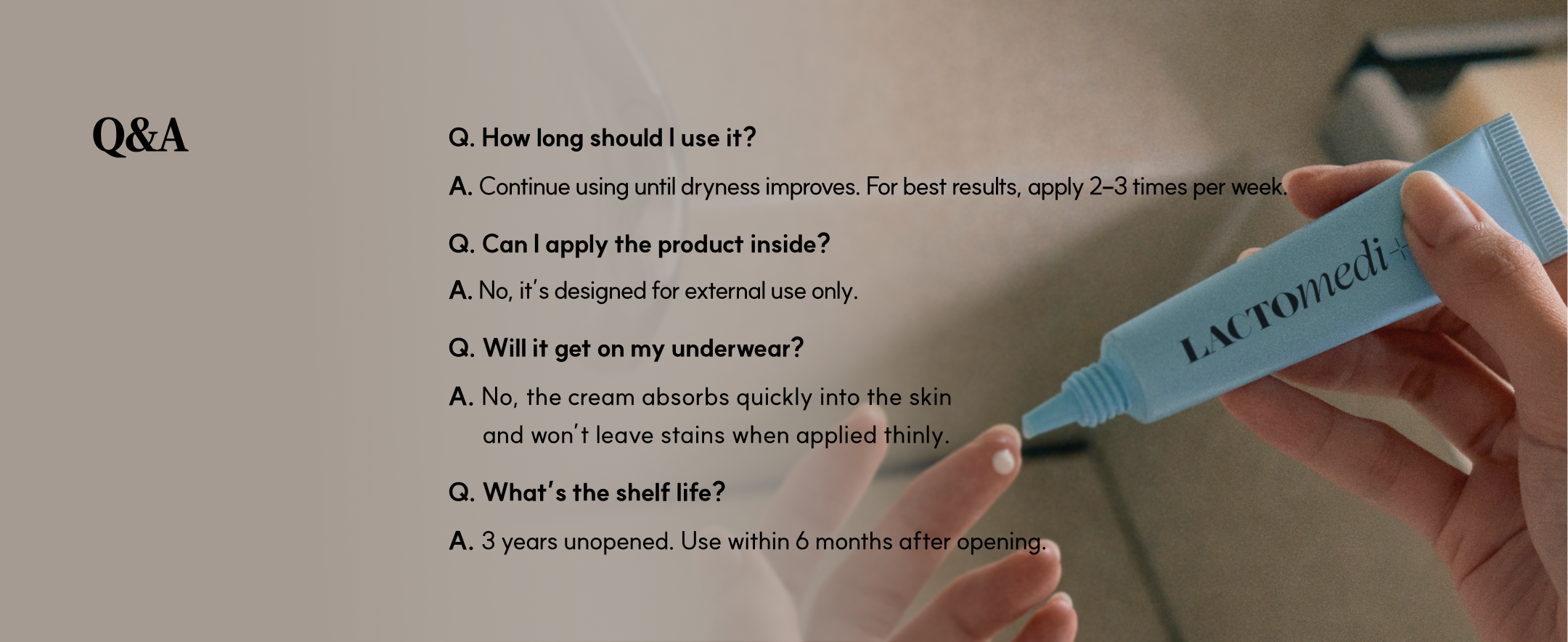 Q&A

Q. How long should I use it?

A. Continue using until dryness improves. For best results, apply 2–3 times per week.

Q. Can I apply the product inside?

A. No, it's designed for external use only.

Q. Will it get on my underwear?

A. No, the cream absorbs quickly into the skin and won't leave stains when applied thinly.

Q. What's the shelf life?

A. 3 years unopened. Use within 6 months after opening.

LACTOmedi+